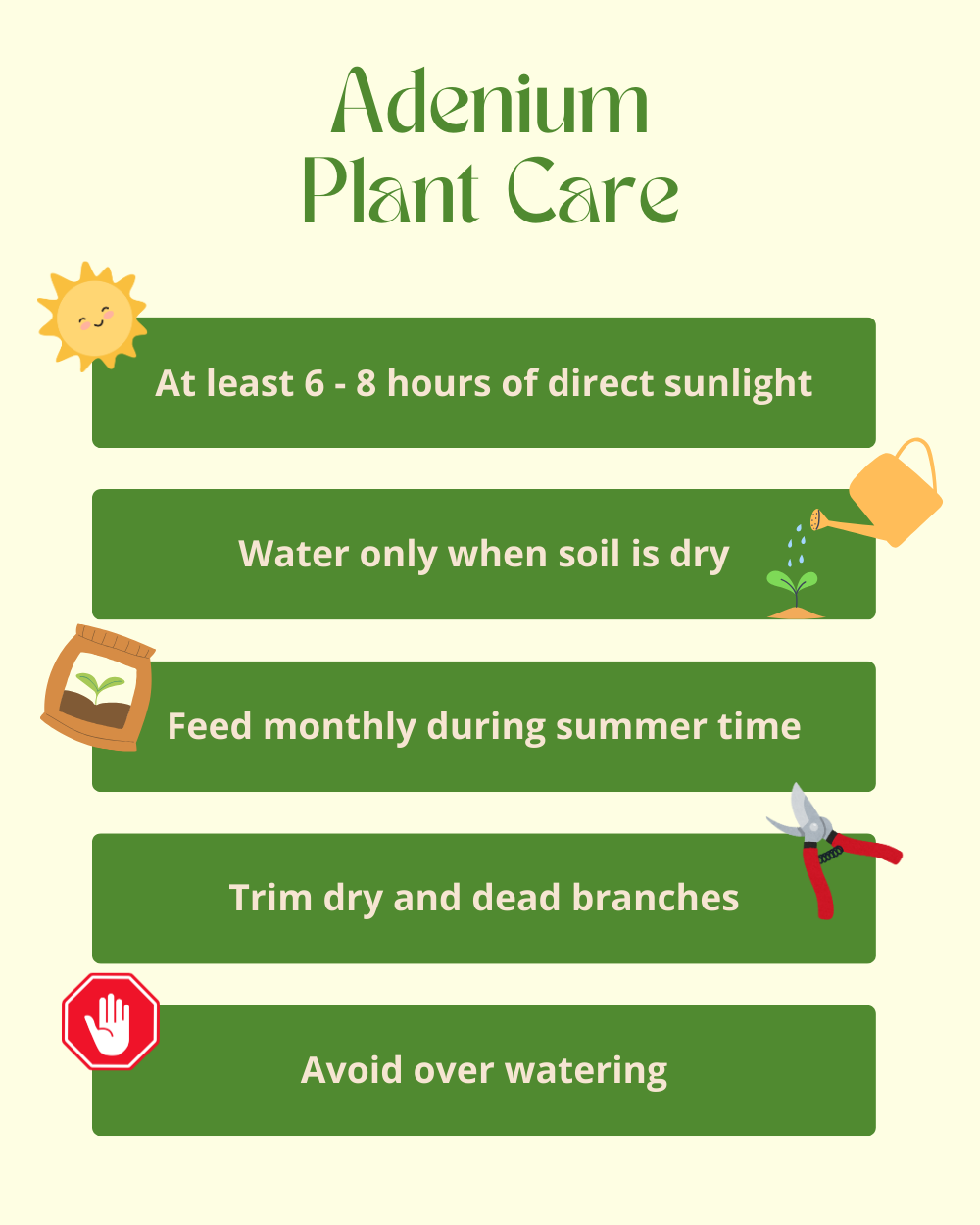 Adenium
Plant Care

At least 6 - 8 hours of direct sunlight

Water only when soil is dry

Feed monthly during summer time

Trim dry and dead branches

Avoid over watering